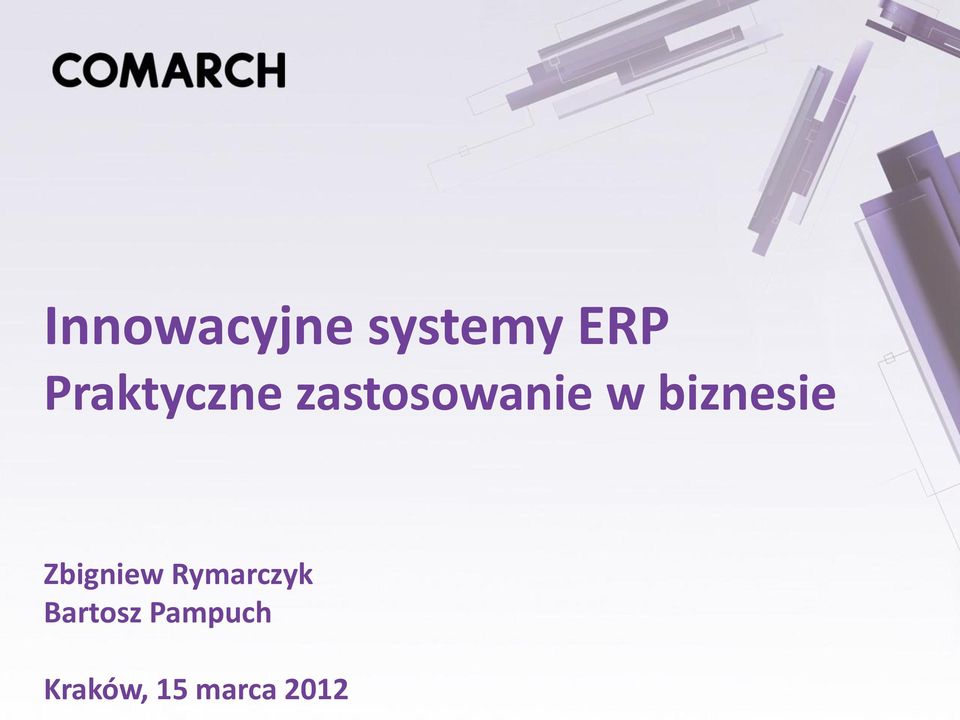 COMARCH

Innowacyjne systemy ERP
Praktyczne zastosowanie w biznesie

Zbigniew Rymarczyk
Bartosz Pampuch

Kraków, 15 marca 2012